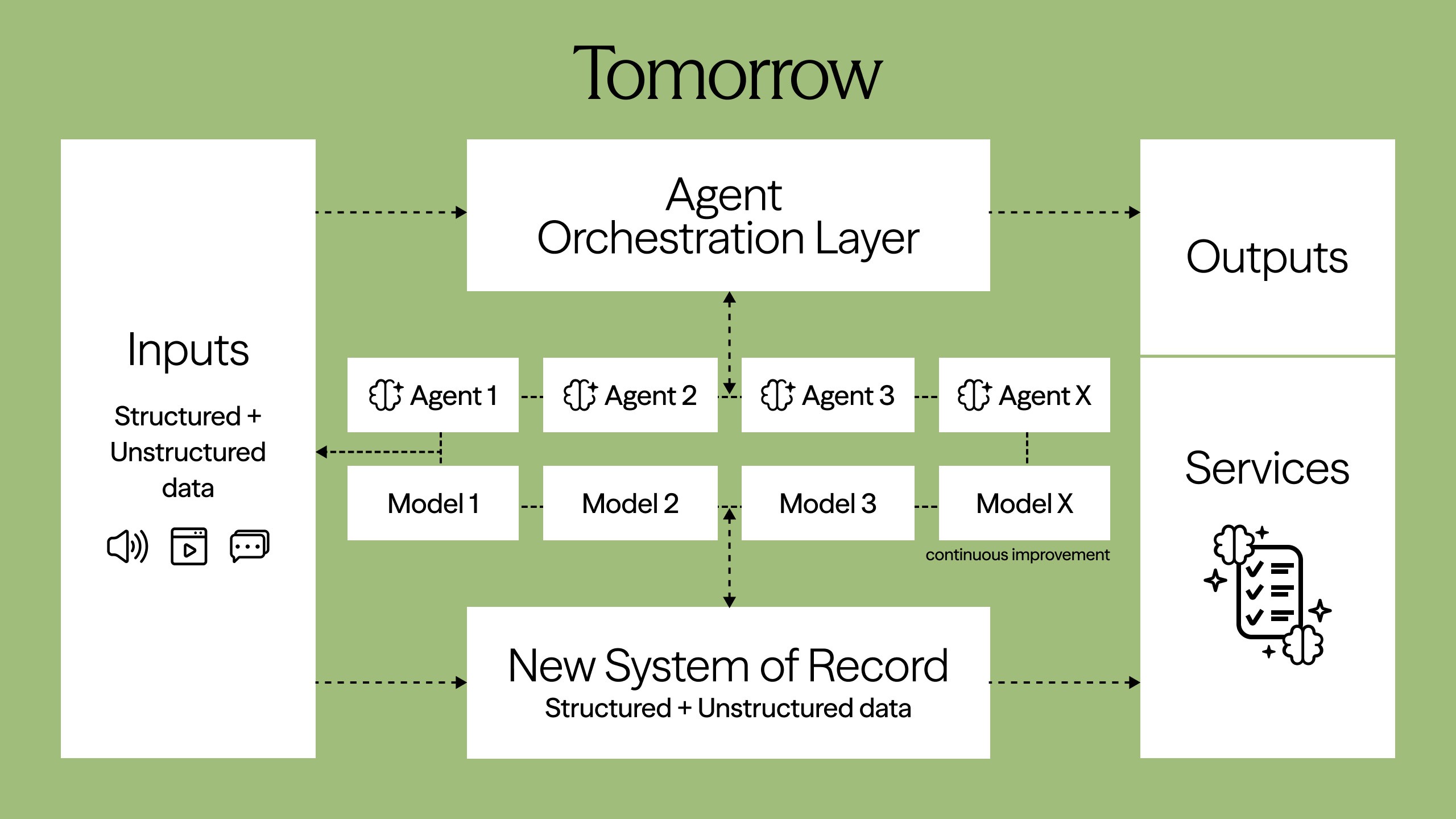 Tomorrow

Inputs

Structured + Unstructured data

Agent Orchestration Layer

Agent 1

Agent 2

Agent 3

Agent X

Model 1

Model 2

Model 3

Model X

continuous improvement

New System of Record
Structured + Unstructured data

Outputs

Services